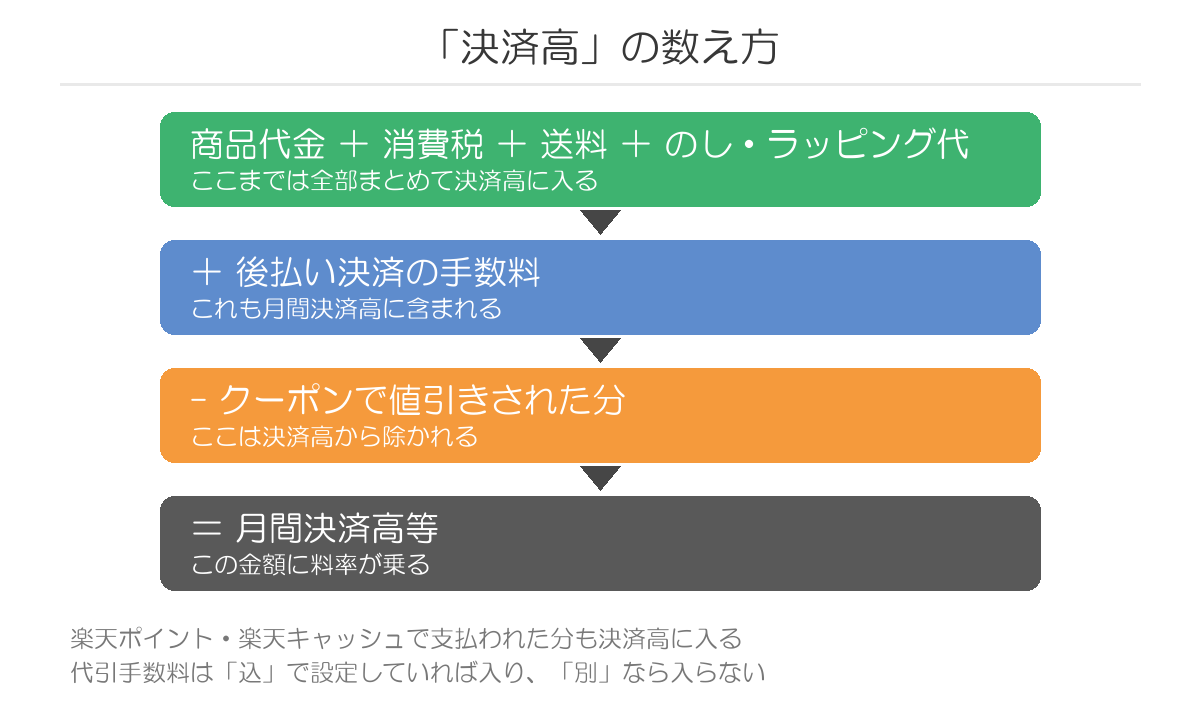 「決済高」の数え方

商品代金 ＋ 消費税 ＋ 送料 ＋ のし・ラッピング代
ここまでは全部まとめて決済高に入る

＋ 後払い決済の手数料
これも月間決済高に含まれる

－ クーポンで値引きされた分
ここは決済高から除かれる

＝ 月間決済高等
この金額に料率が乗る

楽天ポイント・楽天キャッシュで支払われた分も決済高に入る
代引手数料は「込」で設定していれば入り、「別」なら入らない